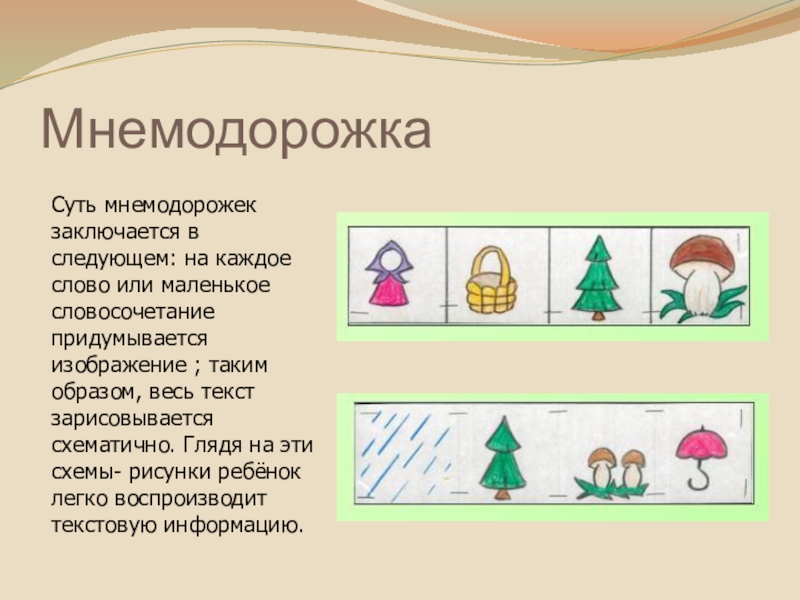 Мнемодорожка

Суть мнемодорожек заключается в следующем: на каждое слово или маленькое словосочетание придумывается изображение ; таким образом, весь текст зарисовывается схематично. Глядя на эти схемы- рисунки ребёнок легко воспроизводит текстовую информацию.